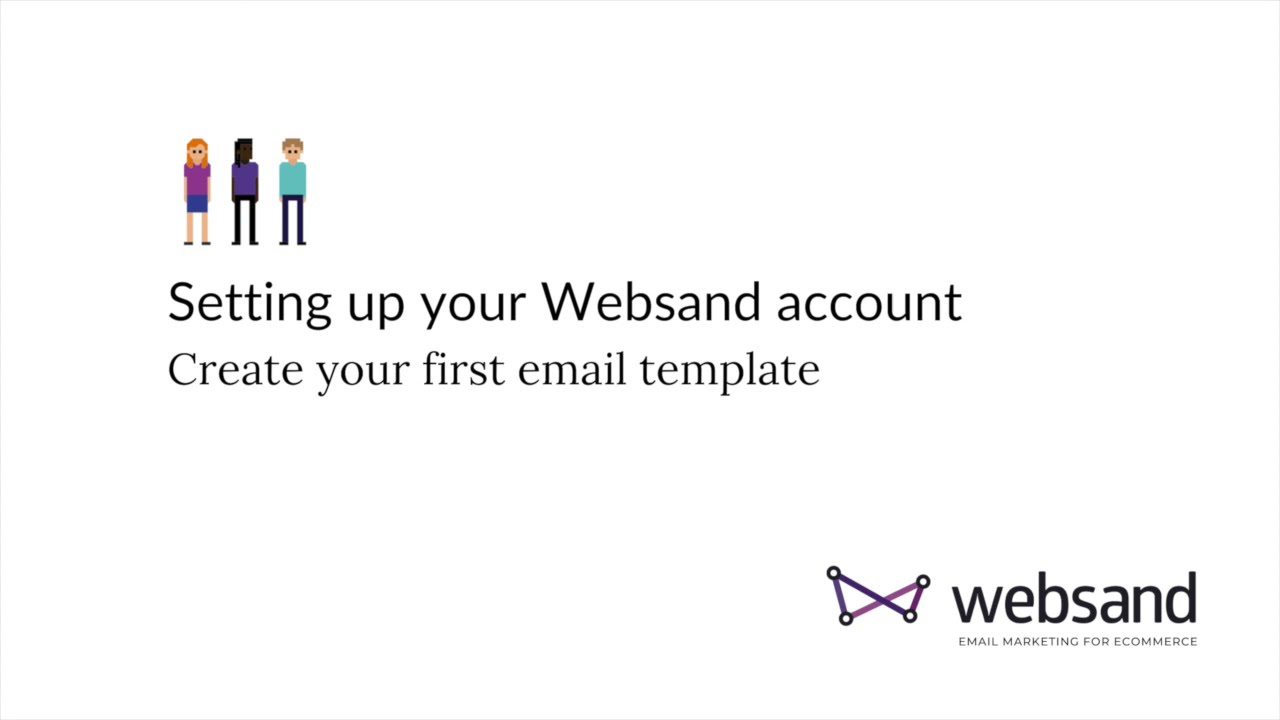 Setting up your Websand account

Create your first email template

websand
EMAIL MARKETING FOR ECOMMERCE